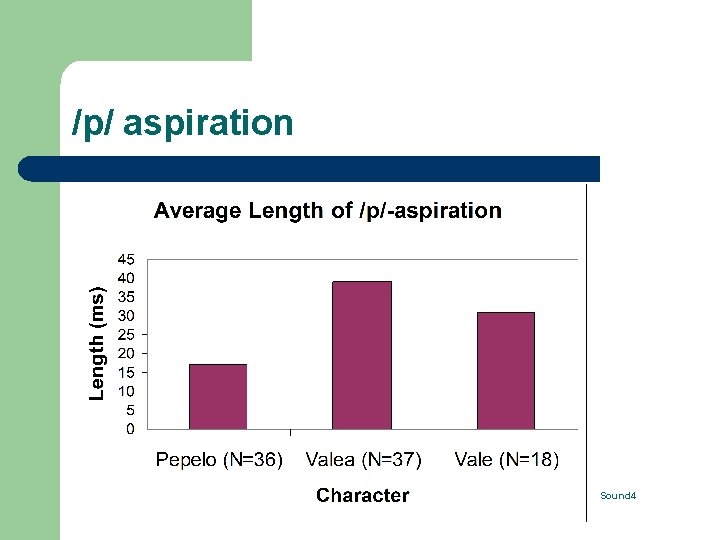 /p/ aspiration

Average Length of /p/-aspiration

Length (ms)

45
40
35
30
25
20
15
10
5
0

Pepelo (N=36) Valea (N=37) Vale (N=18)

Character

Sound4